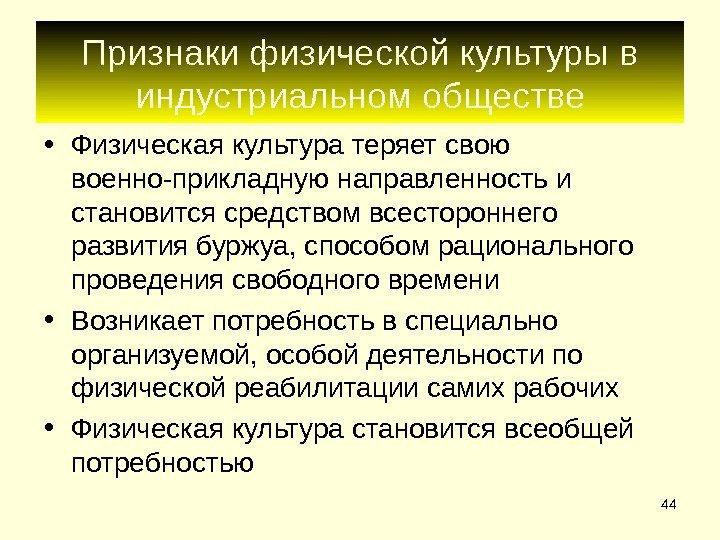 Признаки физической культуры в индустриальном обществе

• Физическая культура теряет свою военно-прикладную направленность и становится средством всестороннего развития буржуа, способом рационального проведения свободного времени

• Возникает потребность в специально организуемой, особой деятельности по физической реабилитации самих рабочих

• Физическая культура становится всеобщей потребностью

44